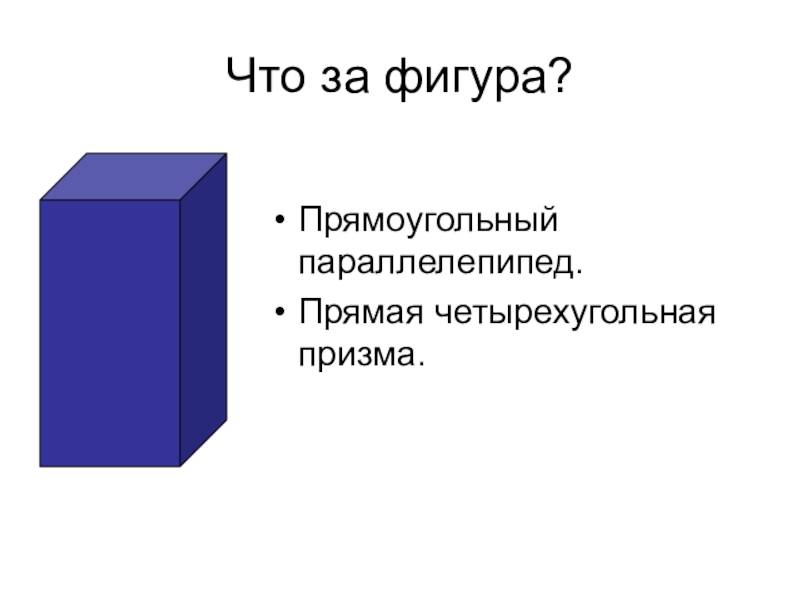 Что за фигура?

• Прямоугольный параллелепипед.
• Прямая четырехугольная призма.